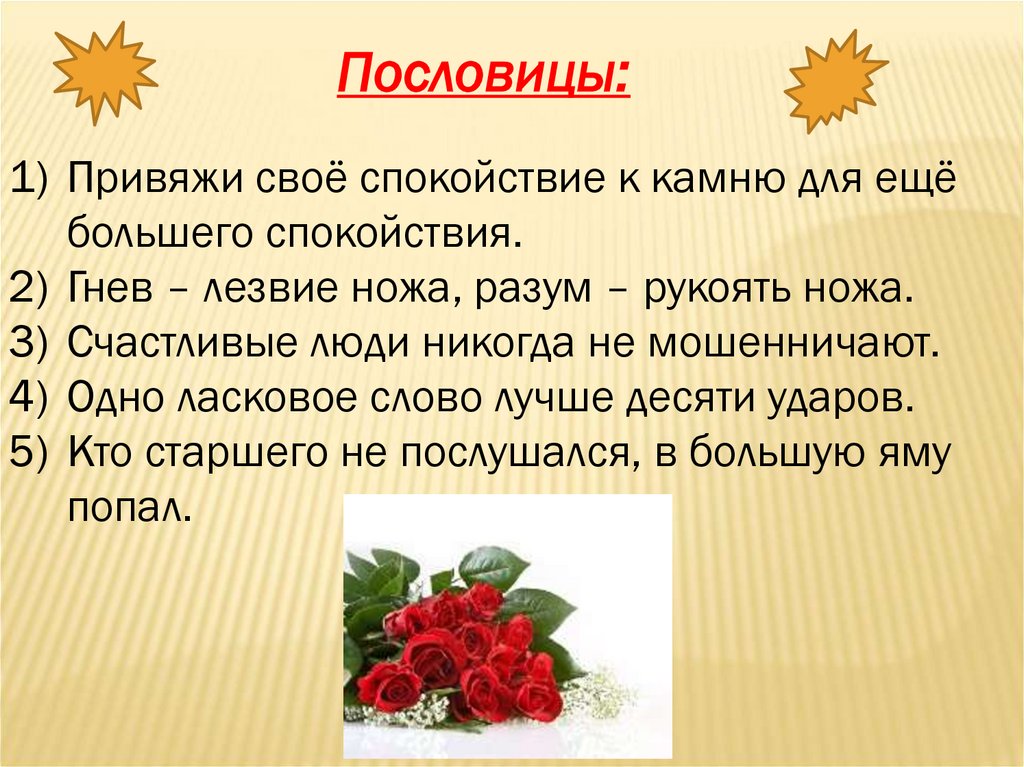 Пословицы:

1) Привяжи своё спокойствие к камню для ещё большего спокойствия.
2) Гнев – лезвие ножа, разум – рукоять ножа.
3) Счастливые люди никогда не мошенничают.
4) Одно ласковое слово лучше десяти ударов.
5) Кто старшего не послушался, в большую яму попал.